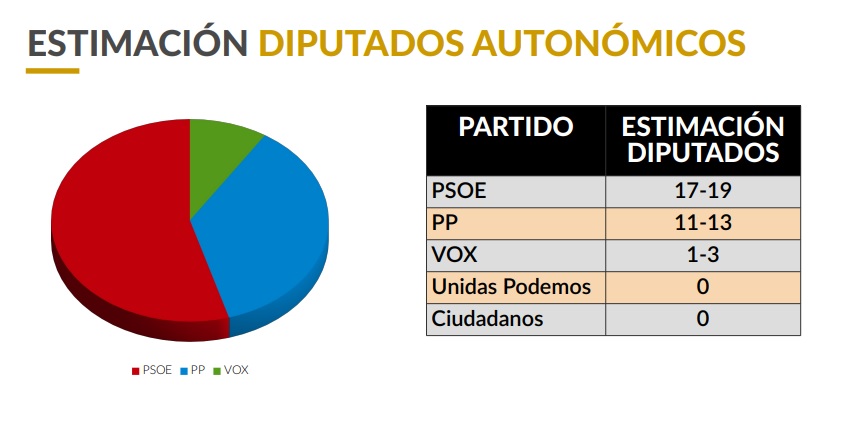 ESTIMACIÓN DIPUTADOS AUTONÓMICOS

PSOE PP VOX

| PARTIDO | ESTIMACIÓN DIPUTADOS |
|---|---|
| PSOE | 17-19 |
| PP | 11-13 |
| VOX | 1-3 |
| Unidas Podemos | 0 |
| Ciudadanos | 0 |